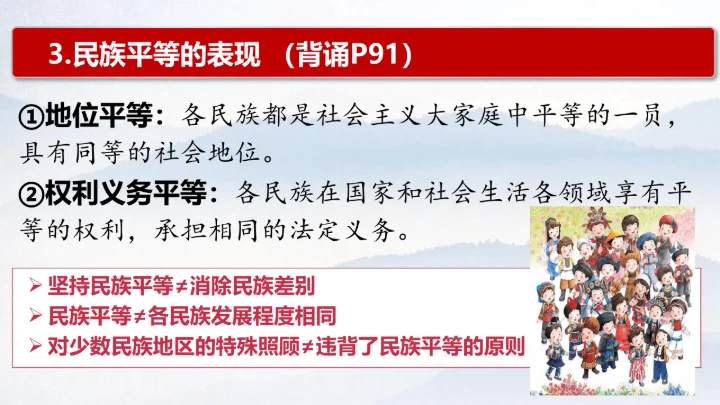 3.民族平等的表现 （背诵P91）

①地位平等：各民族都是社会主义大家庭中平等的一员，具有同等的社会地位。

②权利义务平等：各民族在国家和社会生活各领域享有平等的权利，承担相同的法定义务。

➢ 坚持民族平等≠消除民族差别
➢ 民族平等≠各民族发展程度相同
➢ 对少数民族地区的特殊照顾≠违背了民族平等的原则